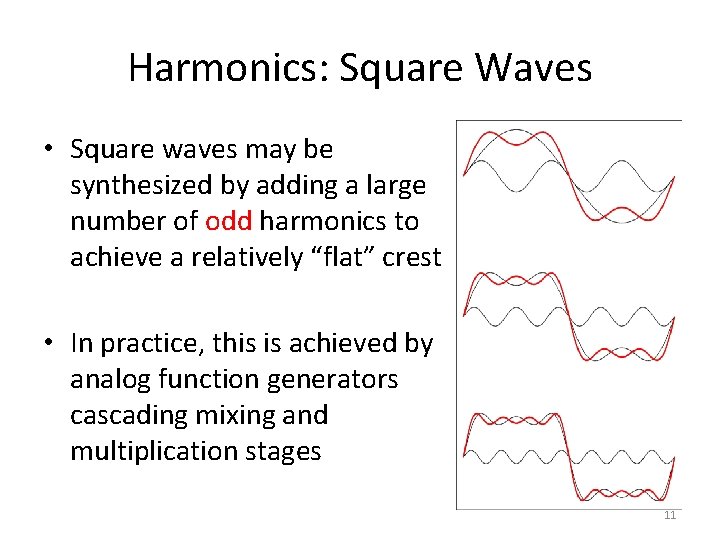 Harmonics: Square Waves

• Square waves may be synthesized by adding a large number of odd harmonics to achieve a relatively “flat” crest

• In practice, this is achieved by analog function generators cascading mixing and multiplication stages

11